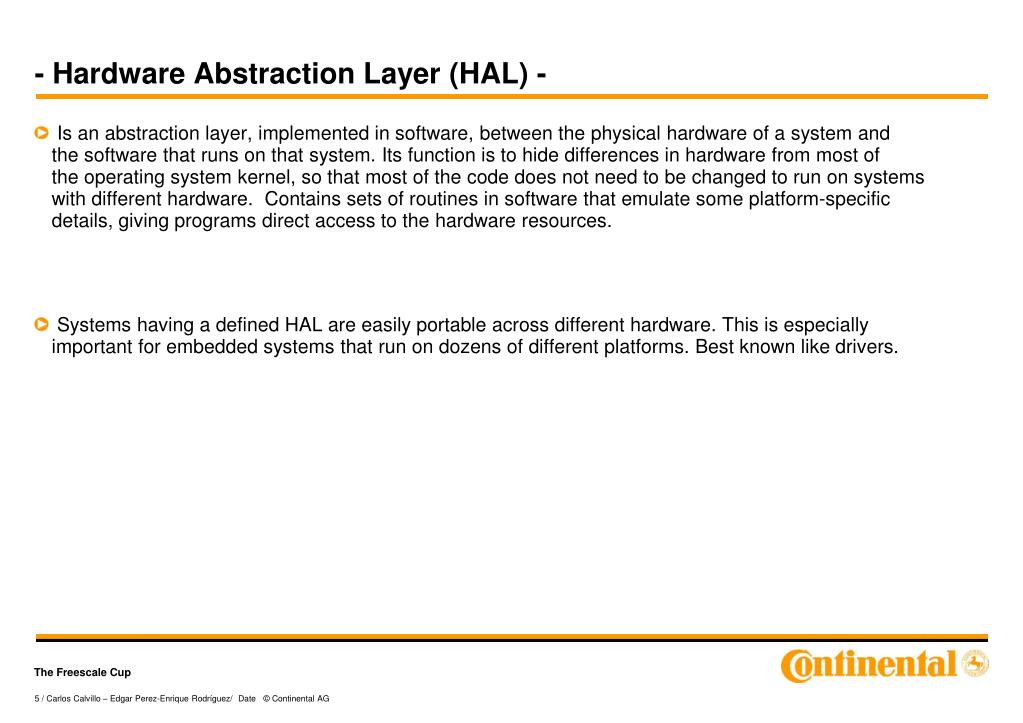 - Hardware Abstraction Layer (HAL) -

Is an abstraction layer, implemented in software, between the physical hardware of a system and the software that runs on that system. Its function is to hide differences in hardware from most of the operating system kernel, so that most of the code does not need to be changed to run on systems with different hardware.  Contains sets of routines in software that emulate some platform-specific details, giving programs direct access to the hardware resources.

Systems having a defined HAL are easily portable across different hardware. This is especially important for embedded systems that run on dozens of different platforms. Best known like drivers.

The Freescale Cup

5 / Carlos Calvillo – Edgar Perez-Enrique Rodríguez/  Date   © Continental AG

Continental